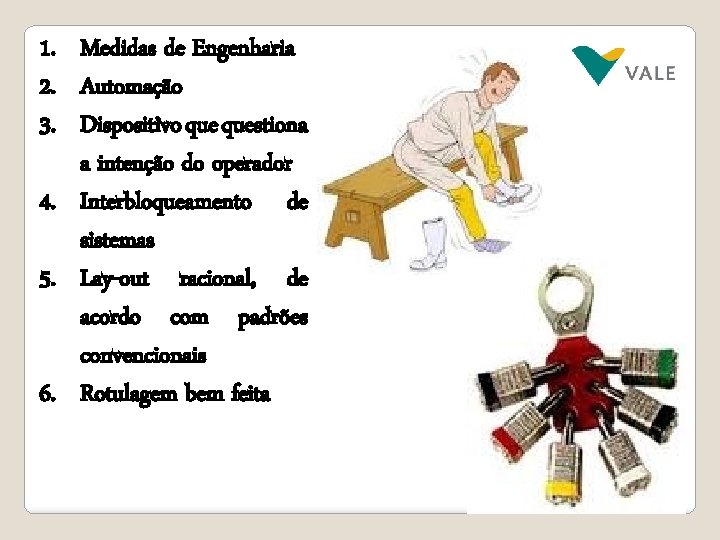 1. Medidas de Engenharia
2. Automação
3. Dispositivo que questiona a intenção do operador
4. Interbloqueamento de sistemas
5. Lay-out racional, de acordo com padrões convencionais
6. Rotulagem bem feita

VALE